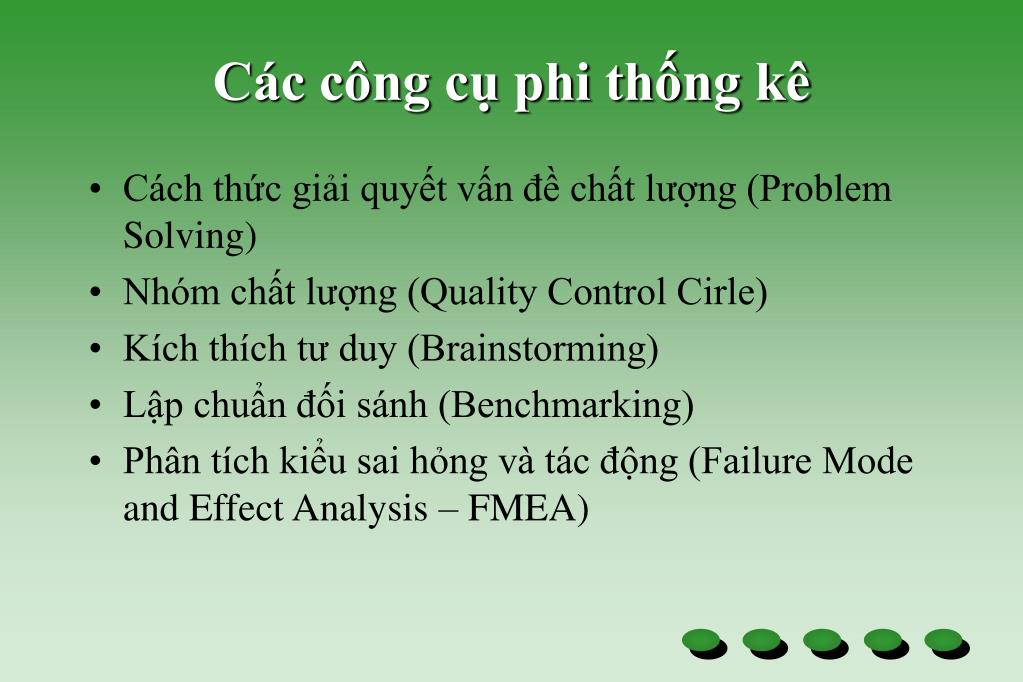 Các công cụ phi thống kê

• Cách thức giải quyết vấn đề chất lượng (Problem Solving)
• Nhóm chất lượng (Quality Control Cirle)
• Kích thích tư duy (Brainstorming)
• Lập chuẩn đối sánh (Benchmarking)
• Phân tích kiểu sai hỏng và tác động (Failure Mode and Effect Analysis – FMEA)